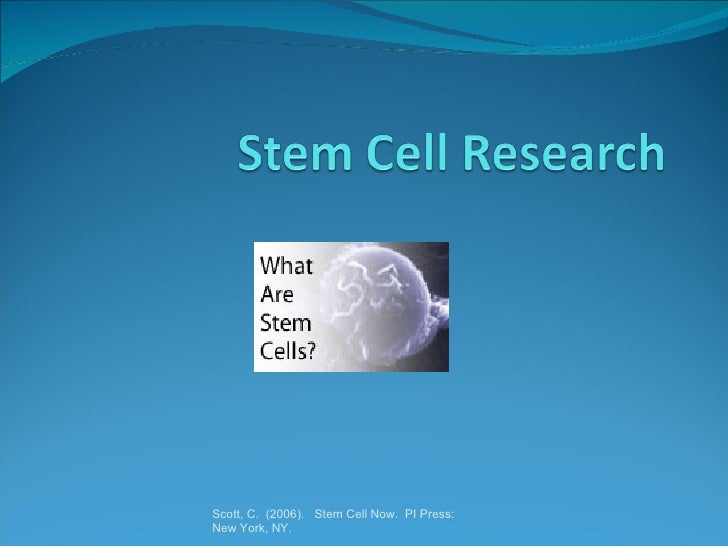 Stem Cell Research

What Are Stem Cells?

Scott, C. (2006). Stem Cell Now. PI Press: New York, NY.